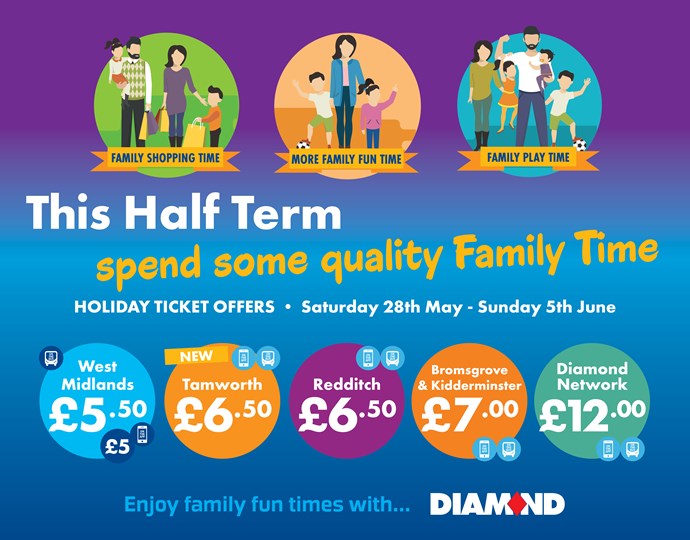 FAMILY SHOPPING TIME

MORE FAMILY FUN TIME

FAMILY PLAY TIME

This Half Term

spend some quality Family Time

HOLIDAY TICKET OFFERS • Saturday 28th May - Sunday 5th June

West Midlands £5.50 £5

NEW Tamworth £6.50

Redditch £6.50

Bromsgrove & Kidderminster £7.00

Diamond Network £12.00

Enjoy family fun times with... DIAMOND